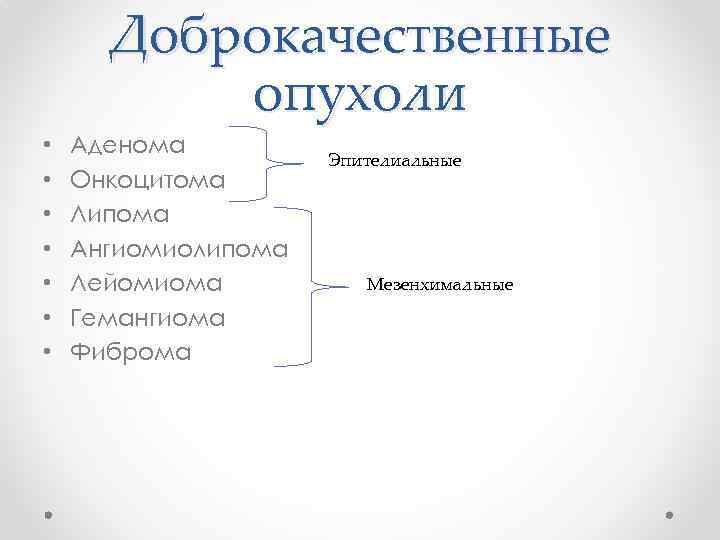 Доброкачественные опухоли

• Аденома
• Онкоцитома
• Липома
• Ангиомиолипома
• Лейомиома
• Гемангиома
• Фиброма

Эпителиальные

Мезенхимальные